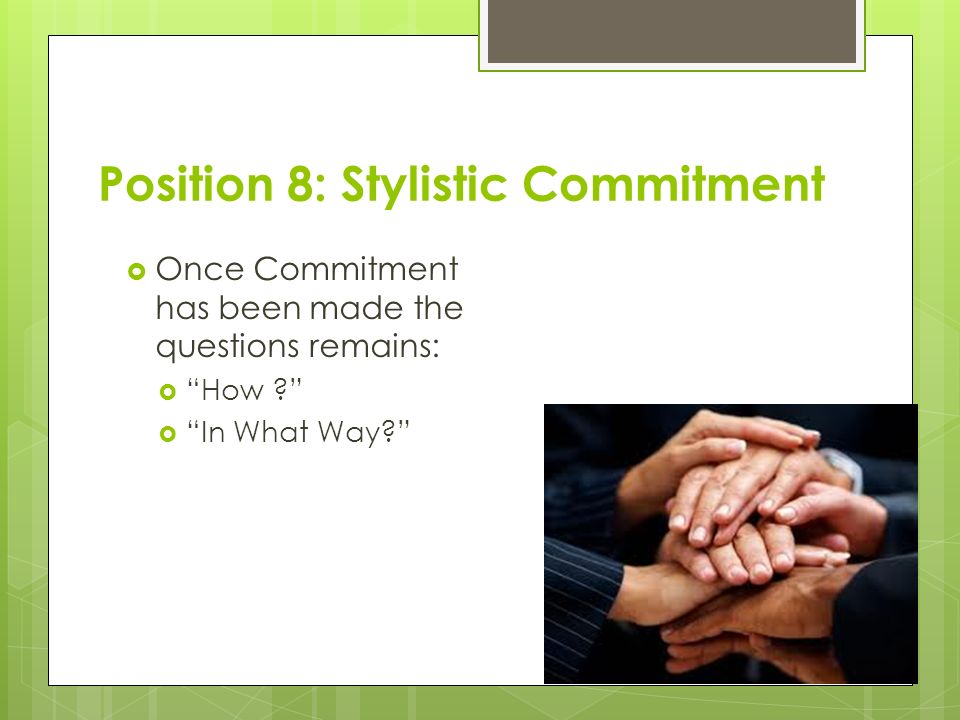 Position 8: Stylistic Commitment

Once Commitment has been made the questions remains:

“How ?”

“In What Way?”